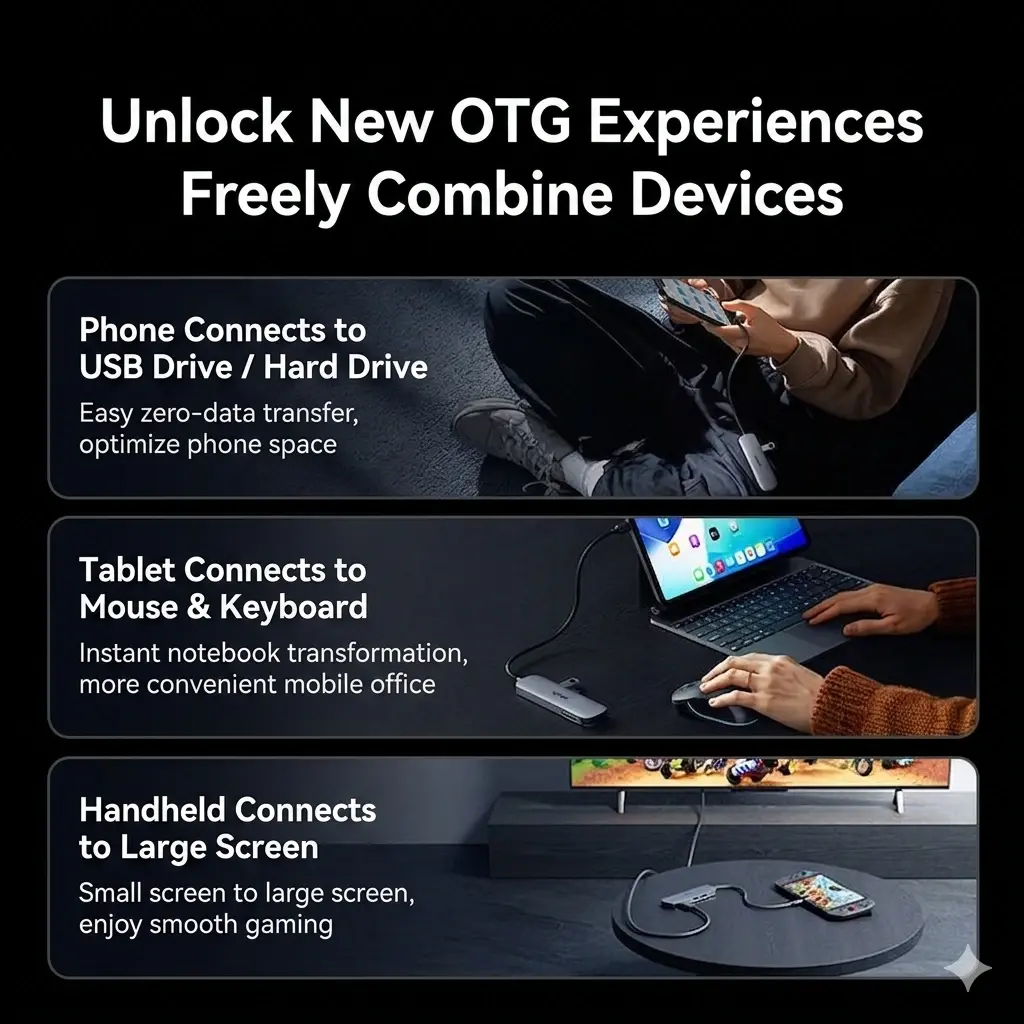 Unlock New OTG Experiences
Freely Combine Devices

Phone Connects to
USB Drive / Hard Drive

Easy zero-data transfer, optimize phone space

Tablet Connects to
Mouse & Keyboard

Instant notebook transformation, more convenient mobile office

Handheld Connects
to Large Screen

Small screen to large screen, enjoy smooth gaming